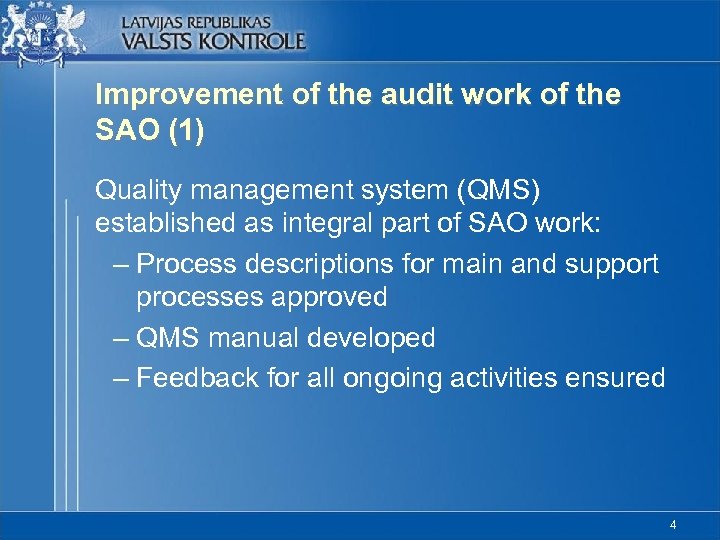 LATVIJAS REPUBLIKAS
VALSTS KONTROLE

Improvement of the audit work of the SAO (1)

Quality management system (QMS) established as integral part of SAO work:
– Process descriptions for main and support processes approved
– QMS manual developed
– Feedback for all ongoing activities ensured

4